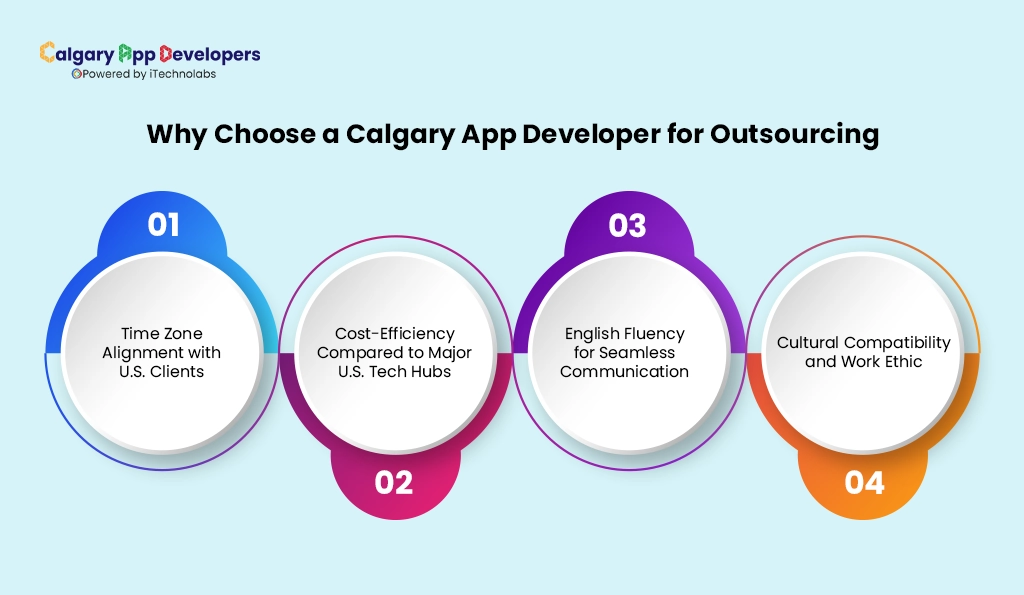 Calgary App Developers
Powered by iTechnolabs

Why Choose a Calgary App Developer for Outsourcing

01
Time Zone Alignment with U.S. Clients

02
Cost-Efficiency Compared to Major U.S. Tech Hubs

03
English Fluency for Seamless Communication

04
Cultural Compatibility and Work Ethic